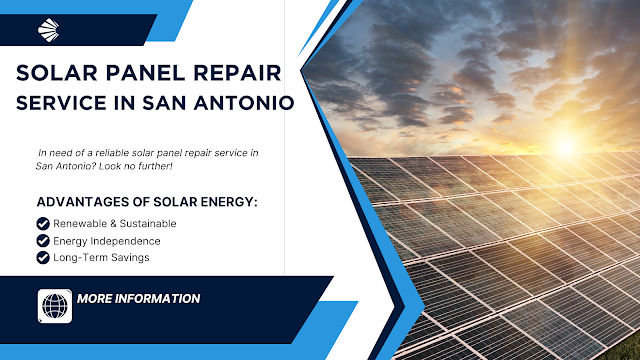 SOLAR PANEL REPAIR SERVICE IN SAN ANTONIO

In need of a reliable solar panel repair service in San Antonio? Look no further!

ADVANTAGES OF SOLAR ENERGY:

Renewable & Sustainable
Energy Independence
Long-Term Savings

MORE INFORMATION